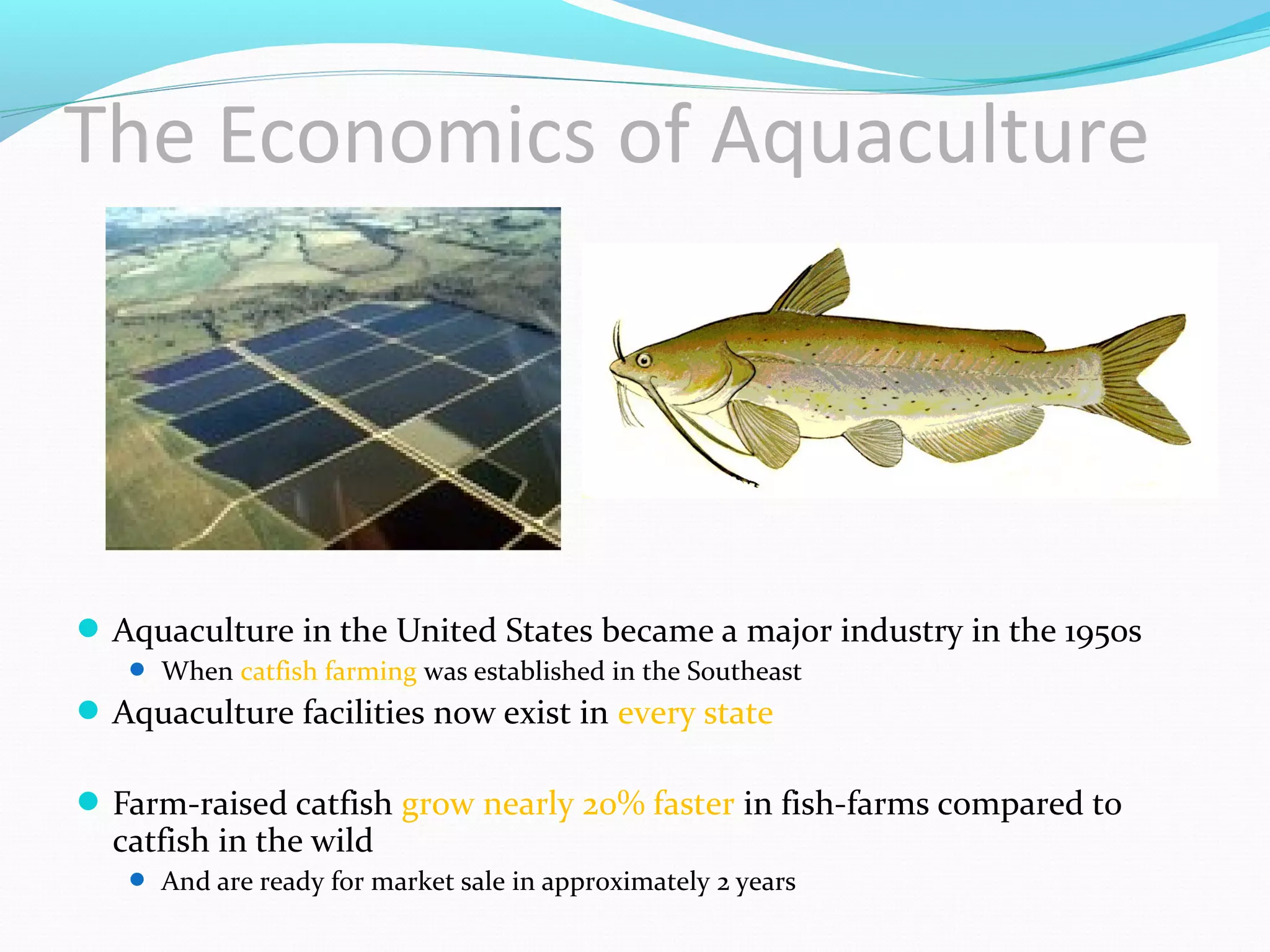 The Economics of Aquaculture

- Aquaculture in the United States became a major industry in the 1950s
  - When catfish farming was established in the Southeast
- Aquaculture facilities now exist in every state

- Farm-raised catfish grow nearly 20% faster in fish-farms compared to catfish in the wild
  - And are ready for market sale in approximately 2 years